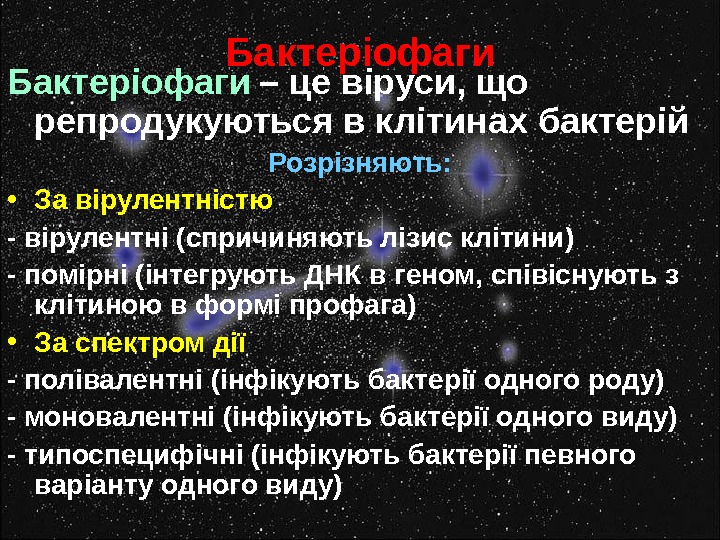 Бактеріофаги

Бактеріофаги – це віруси, що репродукуються в клітинах бактерій

Розрізняють:

• За вірулентністю

- вірулентні (спричиняють лізис клітини)

- помірні (інтегрують ДНК в геном, співіснують з клітиною в формі профага)

• За спектром дії

- полівалентні (інфікують бактерії одного роду)

- моновалентні (інфікують бактерії одного виду)

- типоспецифічні (інфікують бактерії певного варіанту одного виду)